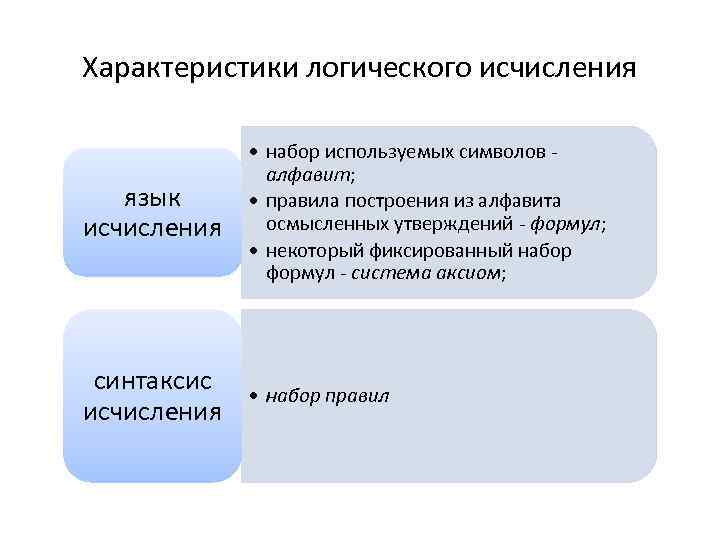 Характеристики логического исчисления

язык исчисления

• набор используемых символов - алфавит;
• правила построения из алфавита осмысленных утверждений - формул;
• некоторый фиксированный набор формул - система аксиом;

синтаксис исчисления

• набор правил